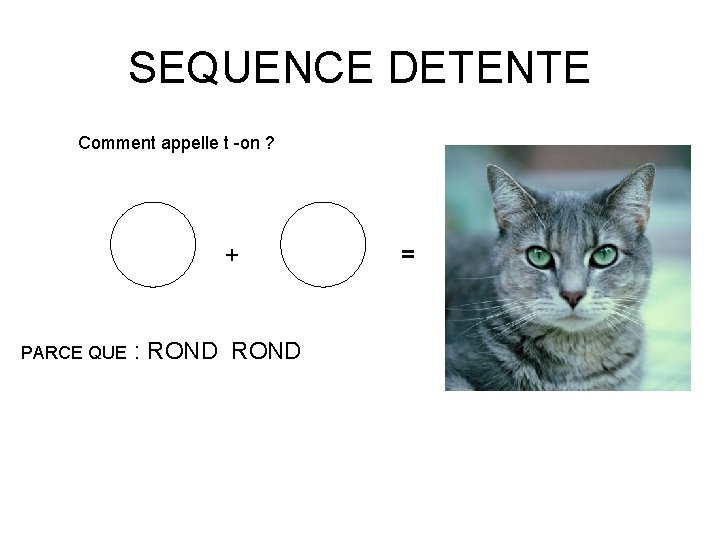 SEQUENCE DETENTE

Comment appelle t -on ?

+ =

PARCE QUE : ROND ROND